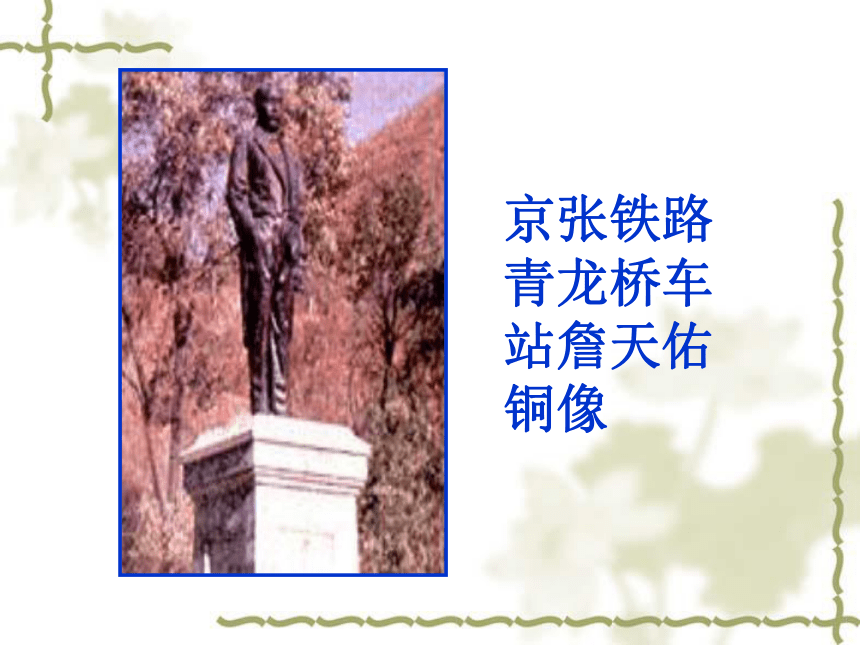 京张铁路青龙桥车站詹天佑铜像